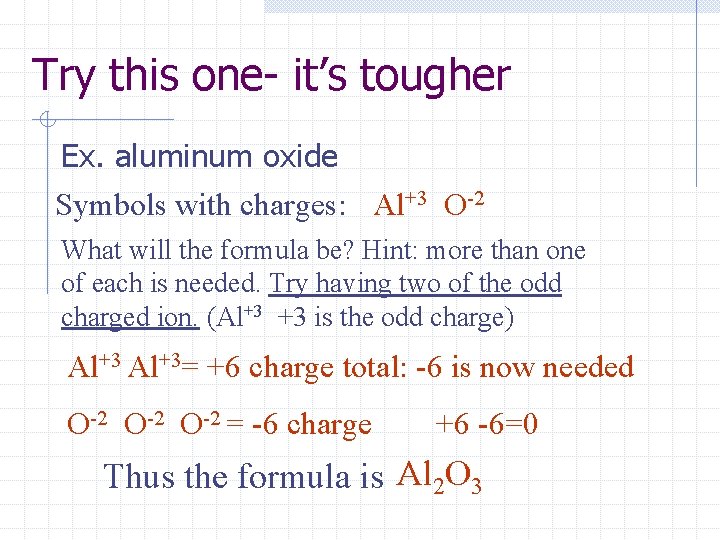 Try this one- it's tougher

Ex. aluminum oxide

Symbols with charges: $Al^{+3}$ $O^{-2}$

What will the formula be? Hint: more than one of each is needed. Try having two of the odd charged ion. ($Al^{+3}$ +3 is the odd charge)

$Al^{+3}$ $Al^{+3}$= +6 charge total: -6 is now needed

$O^{-2}$ $O^{-2}$ $O^{-2}$ = -6 charge +6 -6=0

Thus the formula is $Al_2O_3$